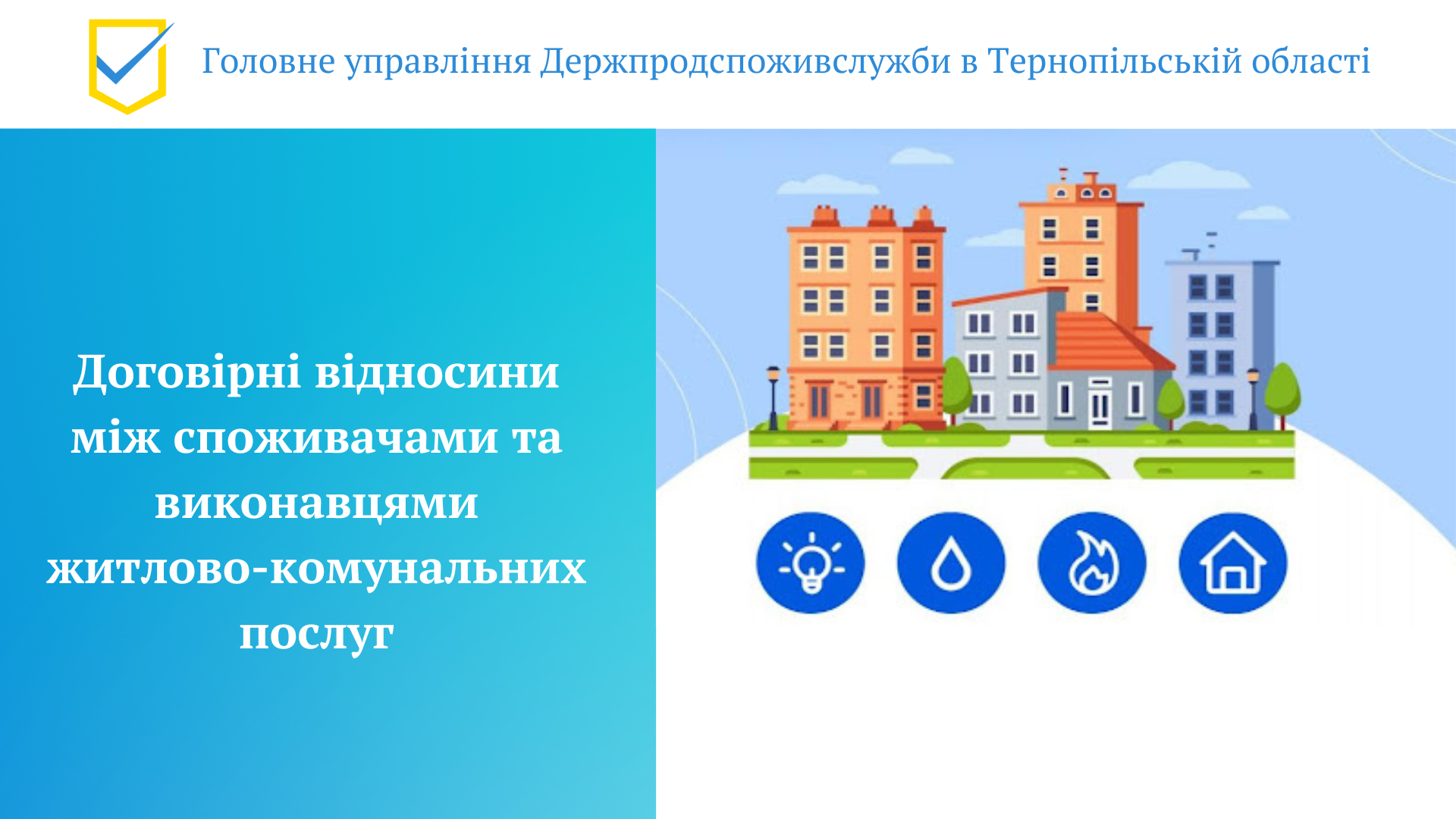 Головне управління Держпродспоживслужби в Тернопільській області

Договірні відносини між споживачами та виконавцями житлово-комунальних послуг